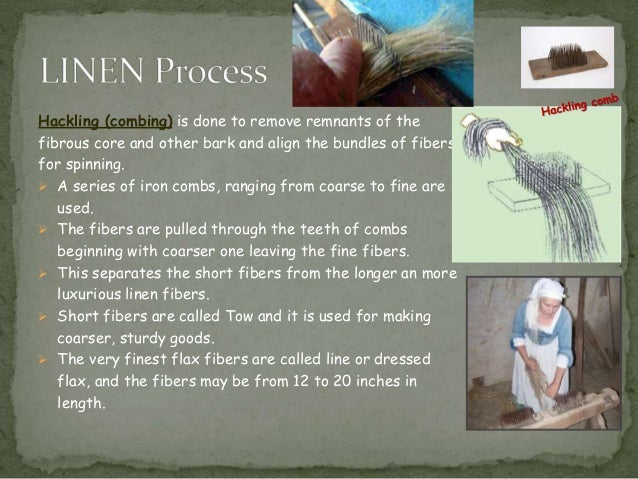 LINEN Process

Hackling comb

Hackling (combing) is done to remove remnants of the fibrous core and other bark and align the bundles of fibers for spinning.

➢ A series of iron combs, ranging from coarse to fine are used.
➢ The fibers are pulled through the teeth of combs beginning with coarser one leaving the fine fibers.
➢ This separates the short fibers from the longer an more luxurious linen fibers.
➢ Short fibers are called Tow and it is used for making coarser, sturdy goods.
➢ The very finest flax fibers are called line or dressed flax, and the fibers may be from 12 to 20 inches in length.